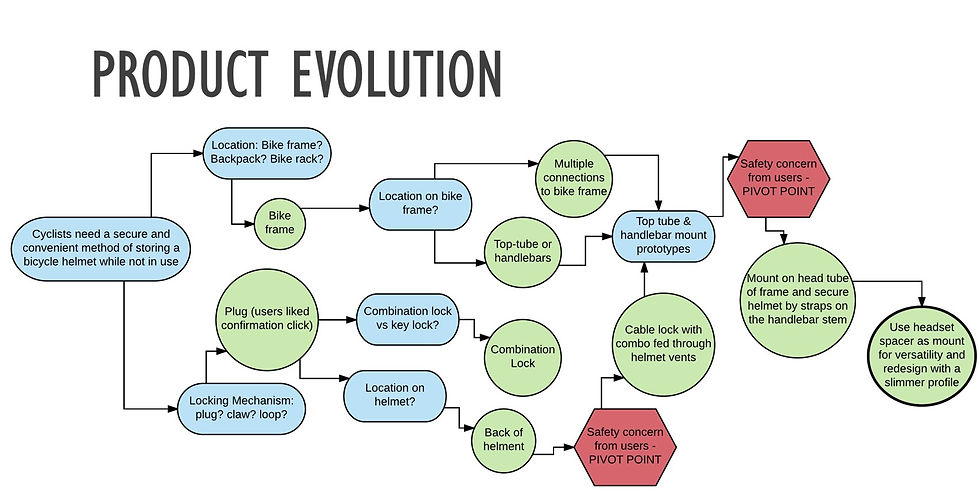 PRODUCT EVOLUTION

Cyclists need a secure and convenient method of storing a bicycle helmet while not in use

Location: Bike frame? Backpack? Bike rack?

Bike frame

Location on bike frame?

Multiple connections to bike frame

Top-tube or handlebars

Top tube & handlebar mount prototypes

Safety concern from users - PIVOT POINT

Mount on head tube of frame and secure helmet by straps on the handlebar stem

Use headset spacer as mount for versatility and redesign with a slimmer profile

Locking Mechanism: plug? claw? loop?

Plug (users liked confirmation click)

Combination lock vs key lock?

Combination Lock

Location on helmet?

Back of helment

Safety concern from users - PIVOT POINT

Cable lock with combo fed through helmet vents